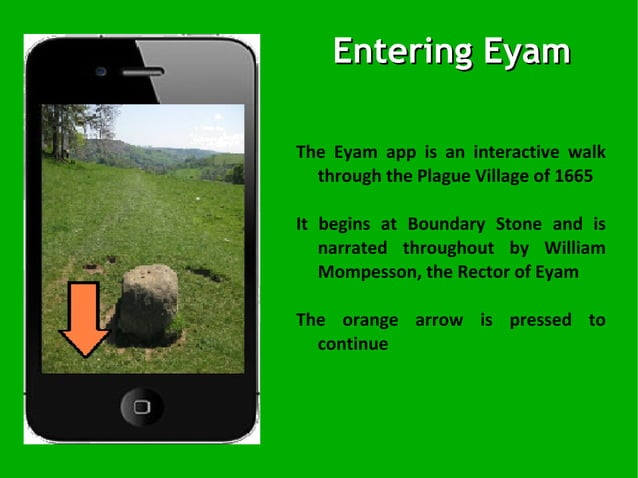 Entering Eyam

The Eyam app is an interactive walk through the Plague Village of 1665

It begins at Boundary Stone and is narrated throughout by William Mompesson, the Rector of Eyam

The orange arrow is pressed to continue